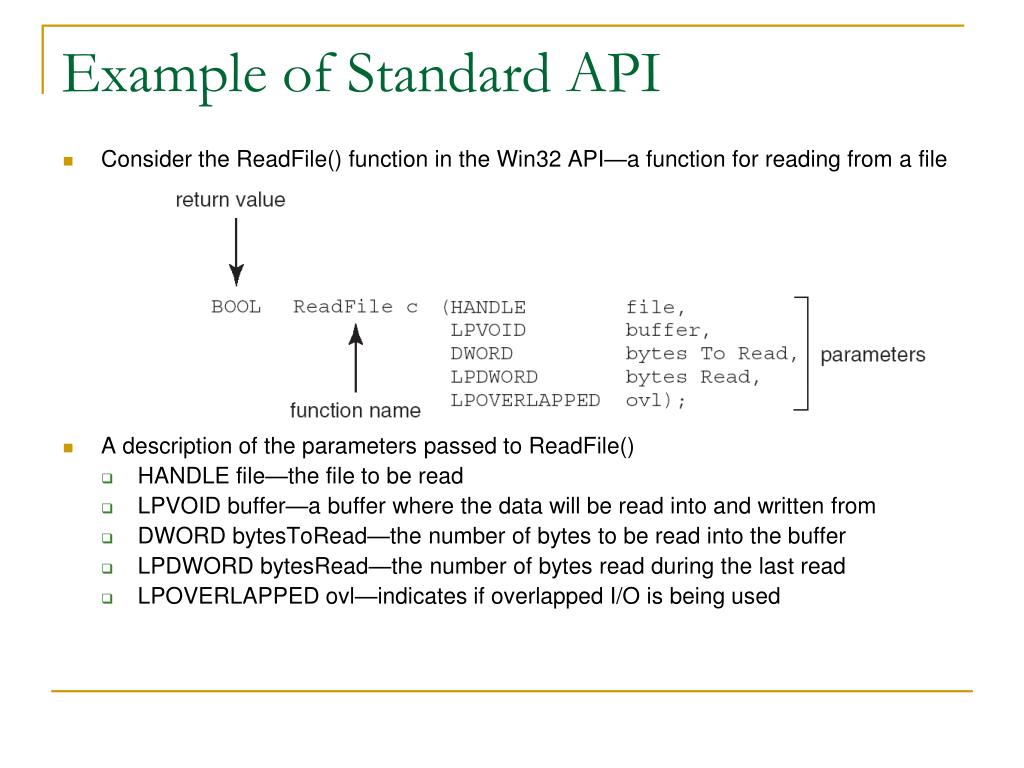 Example of Standard API

Consider the ReadFile() function in the Win32 API—a function for reading from a file

return value

BOOL ReadFile c (HANDLE file,
LPVOID buffer,
DWORD bytes To Read,
LPDWORD bytes Read,
LPOVERLAPPED ovl);

parameters

function name

A description of the parameters passed to ReadFile()

HANDLE file—the file to be read

LPVOID buffer—a buffer where the data will be read into and written from

DWORD bytesToRead—the number of bytes to be read into the buffer

LPDWORD bytesRead—the number of bytes read during the last read

LPOVERLAPPED ovl—indicates if overlapped I/O is being used